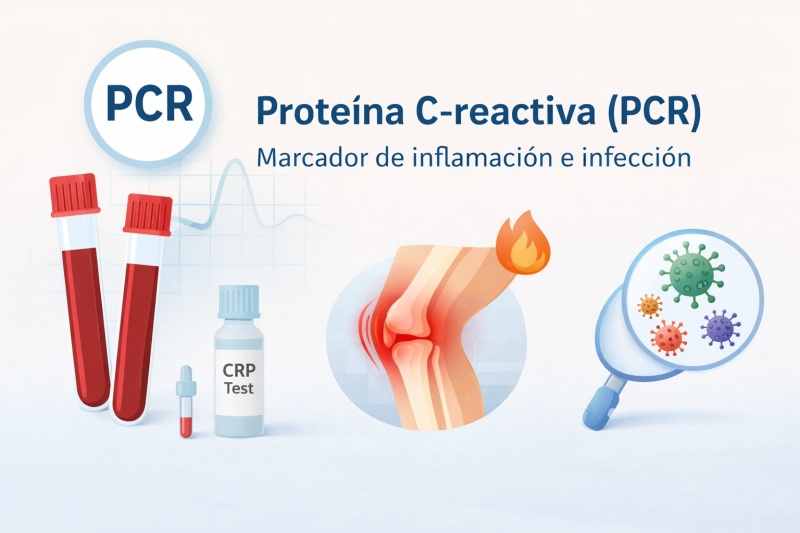 PCR

Proteína C-reactiva (PCR)

Marcador de inflamación e infección

CRP Test